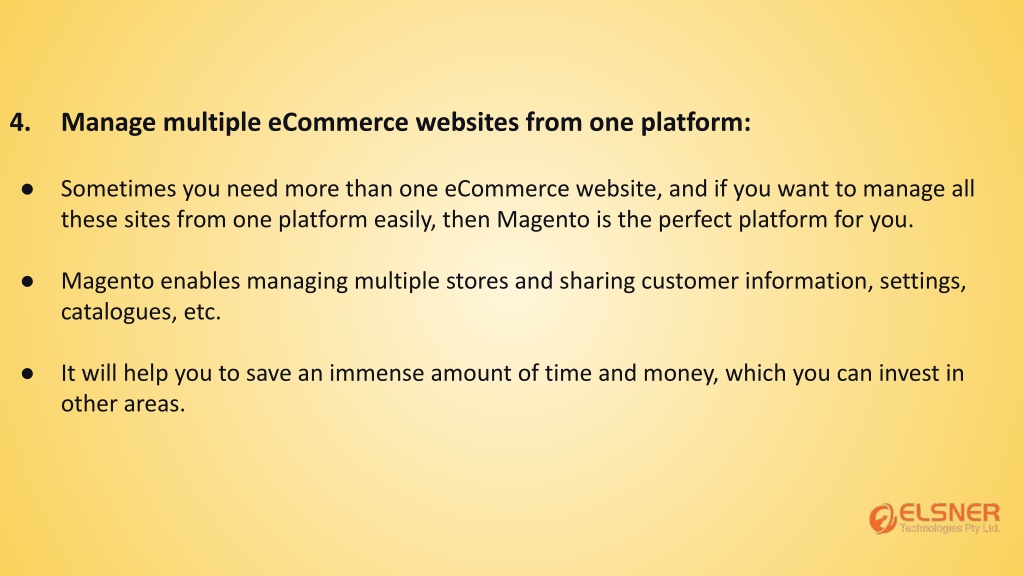 4. Manage multiple eCommerce websites from one platform:

● Sometimes you need more than one eCommerce website, and if you want to manage all these sites from one platform easily, then Magento is the perfect platform for you.

● Magento enables managing multiple stores and sharing customer information, settings, catalogues, etc.

● It will help you to save an immense amount of time and money, which you can invest in other areas.

ELSNER
Technologies Pty Ltd.